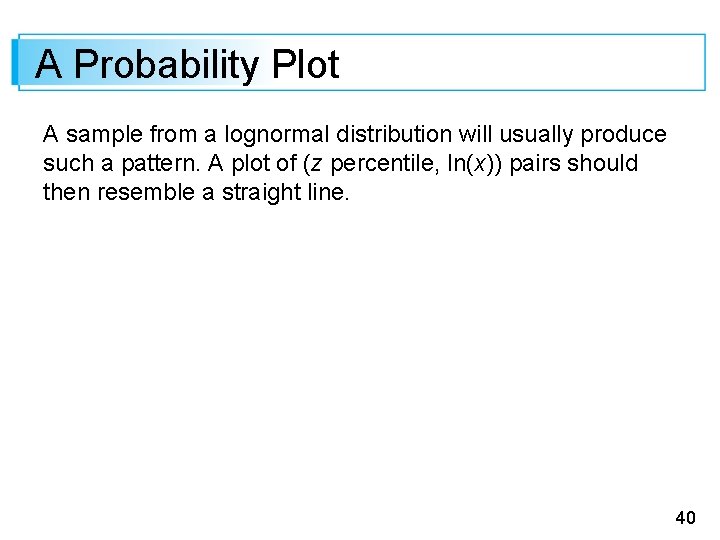 A Probability Plot

A sample from a lognormal distribution will usually produce such a pattern. A plot of ($z$ percentile, $\ln(x)$) pairs should then resemble a straight line.

40